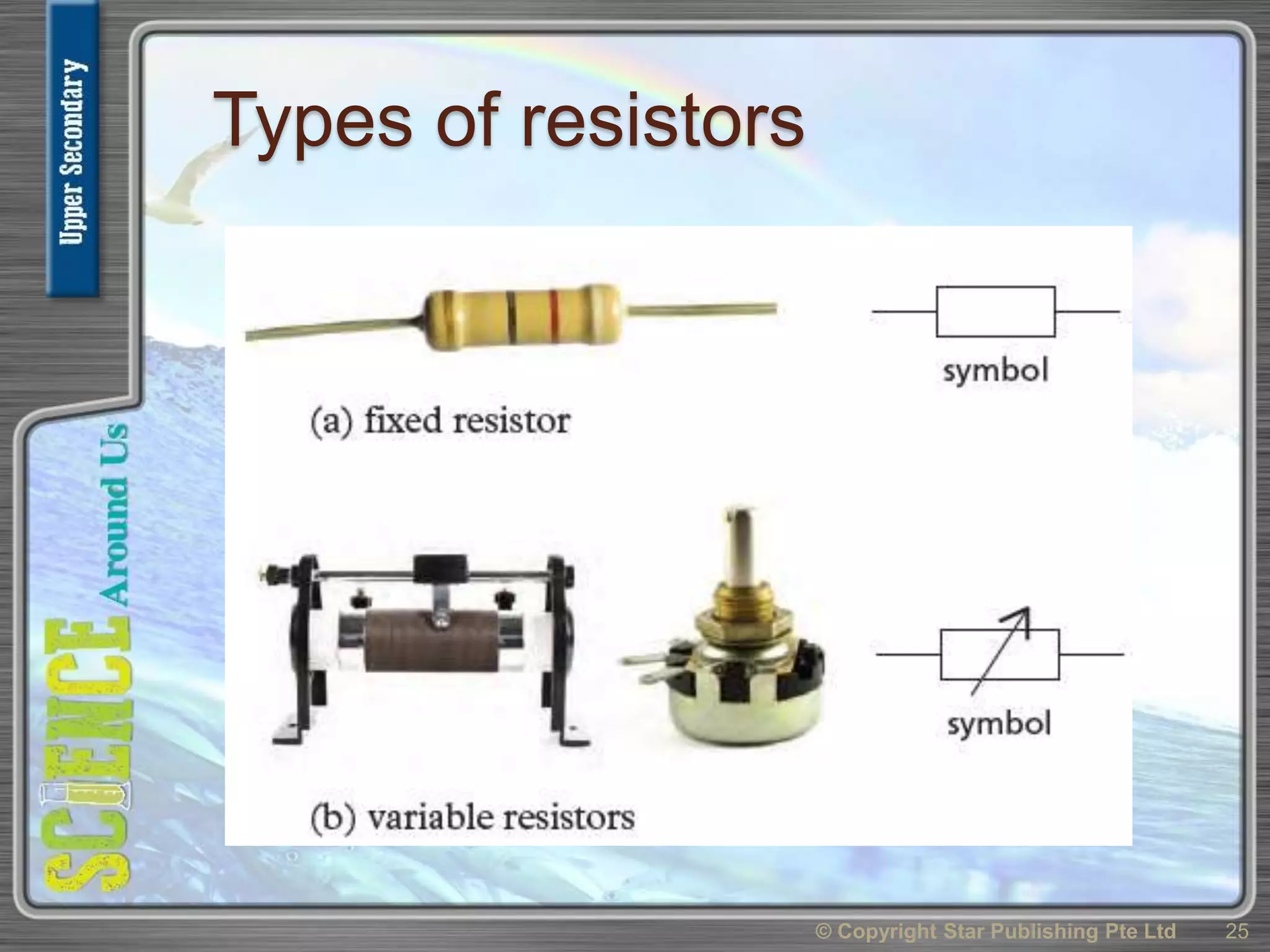 Upper Secondary

SCIENCE Around Us

Types of resistors

symbol

(a) fixed resistor

symbol

(b) variable resistors

© Copyright Star Publishing Pte Ltd 25